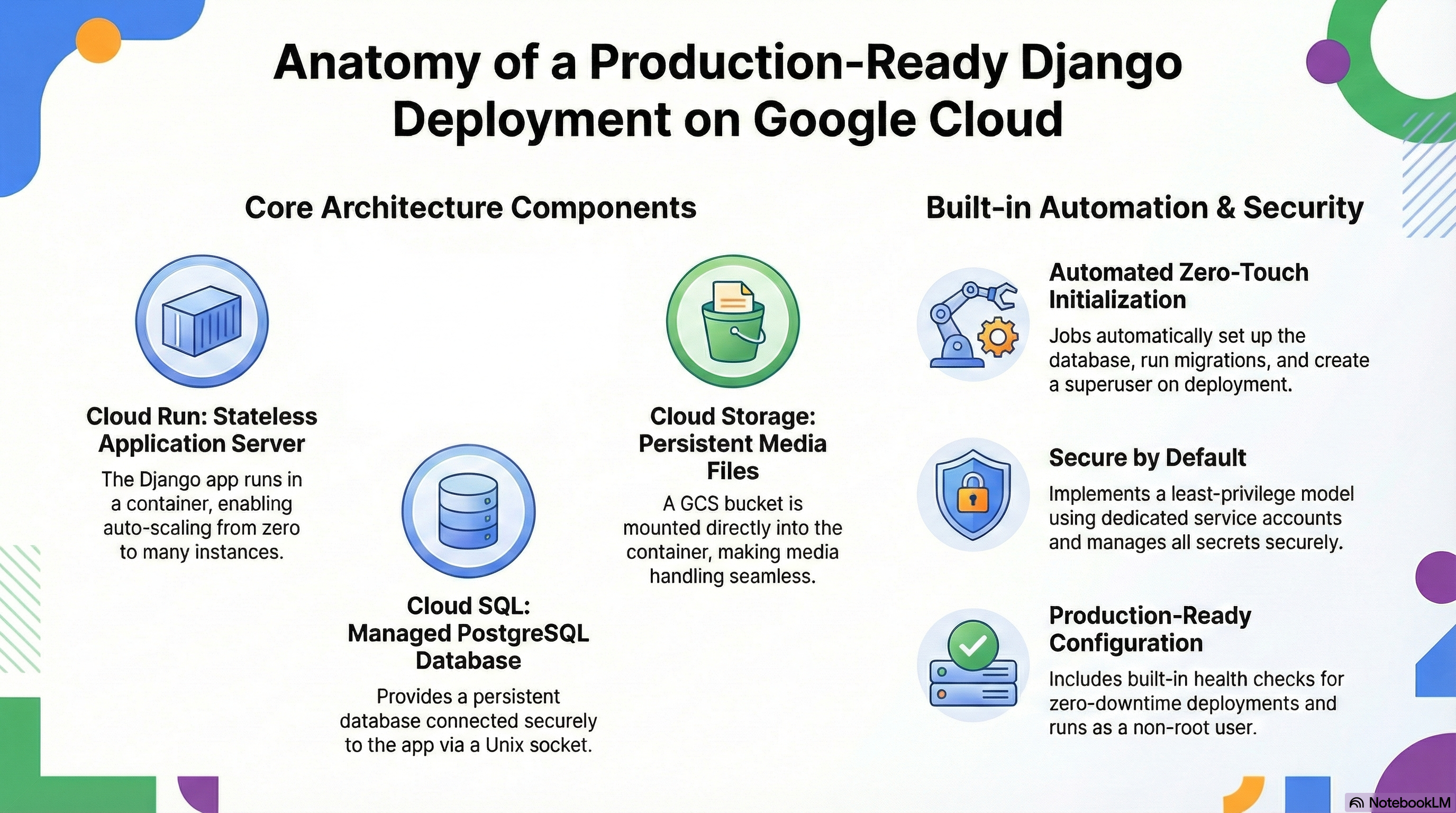 Anatomy of a Production-Ready Django Deployment on Google Cloud

Core Architecture Components

Cloud Run: Stateless Application Server

The Django app runs in a container, enabling auto-scaling from zero to many instances.

Cloud SQL: Managed PostgreSQL Database

Provides a persistent database connected securely to the app via a Unix socket.

Cloud Storage: Persistent Media Files

A GCS bucket is mounted directly into the container, making media handling seamless.

Built-in Automation & Security

Automated Zero-Touch Initialization

Jobs automatically set up the database, run migrations, and create a superuser on deployment.

Secure by Default

Implements a least-privilege model using dedicated service accounts and manages all secrets securely.

Production-Ready Configuration

Includes built-in health checks for zero-downtime deployments and runs as a non-root user.

NotebookLM